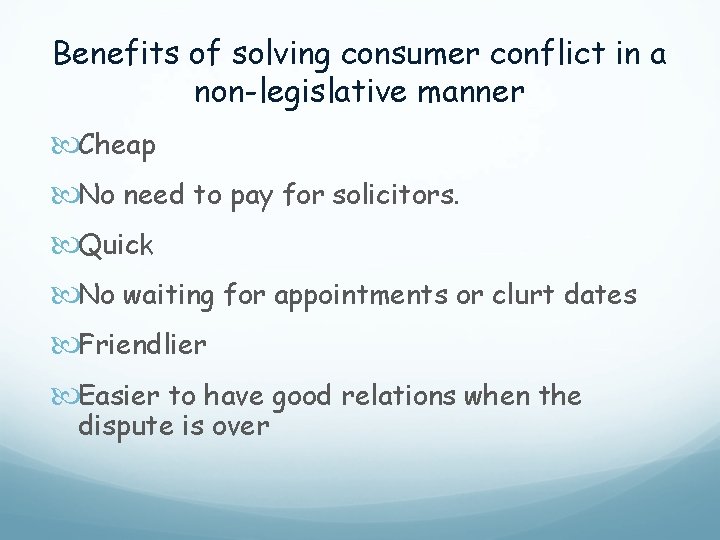 Benefits of solving consumer conflict in a non-legislative manner

Cheap

No need to pay for solicitors.

Quick

No waiting for appointments or clurt dates

Friendlier

Easier to have good relations when the dispute is over